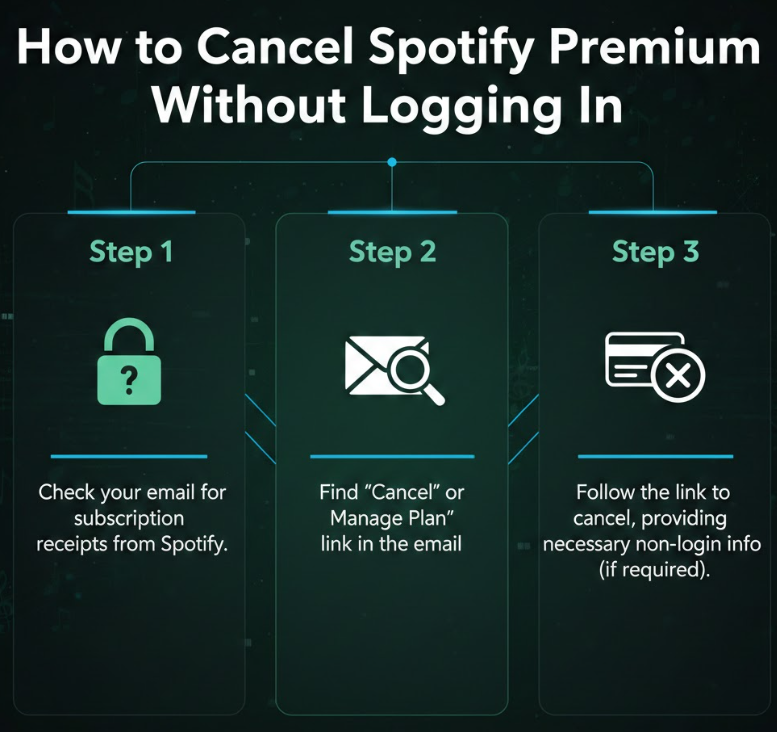 How to Cancel Spotify Premium Without Logging In

Step 1

?

Check your email for subscription receipts from Spotify.

Step 2

Find "Cancel" or Manage Plan" link in the email

Step 3

Follow the link to cancel, providing necessary non-login info (if required).